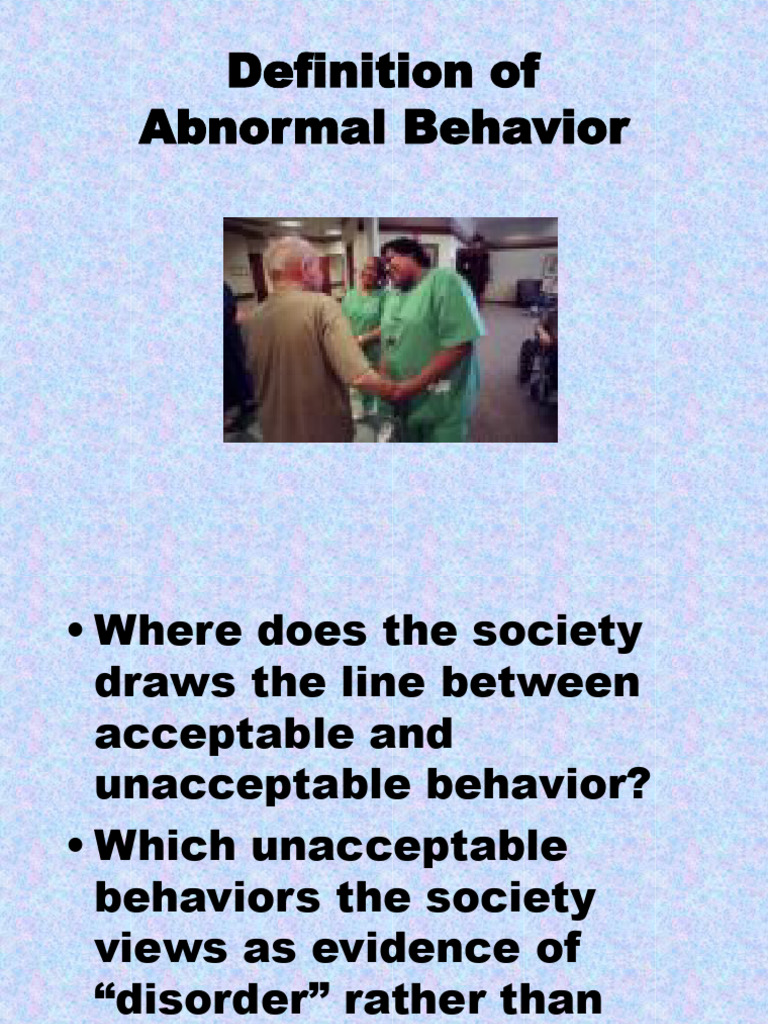 Definition of Abnormal Behavior

• Where does the society draws the line between acceptable and unacceptable behavior?
• Which unacceptable behaviors the society views as evidence of “disorder” rather than